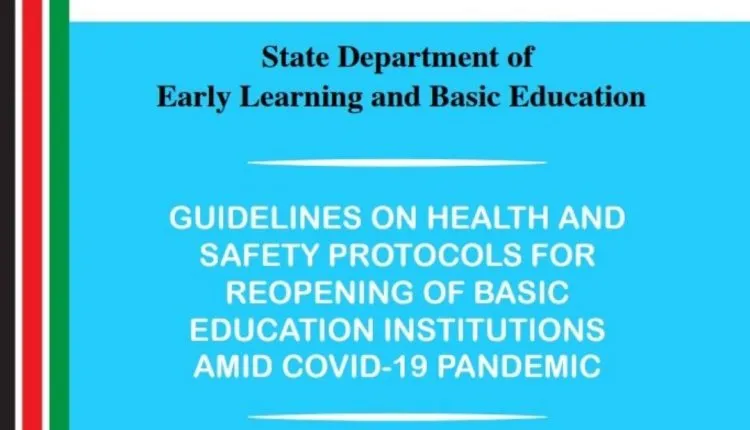 State Department of
Early Learning and Basic Education

GUIDELINES ON HEALTH AND SAFETY PROTOCOLS FOR REOPENING OF BASIC EDUCATION INSTITUTIONS AMID COVID-19 PANDEMIC